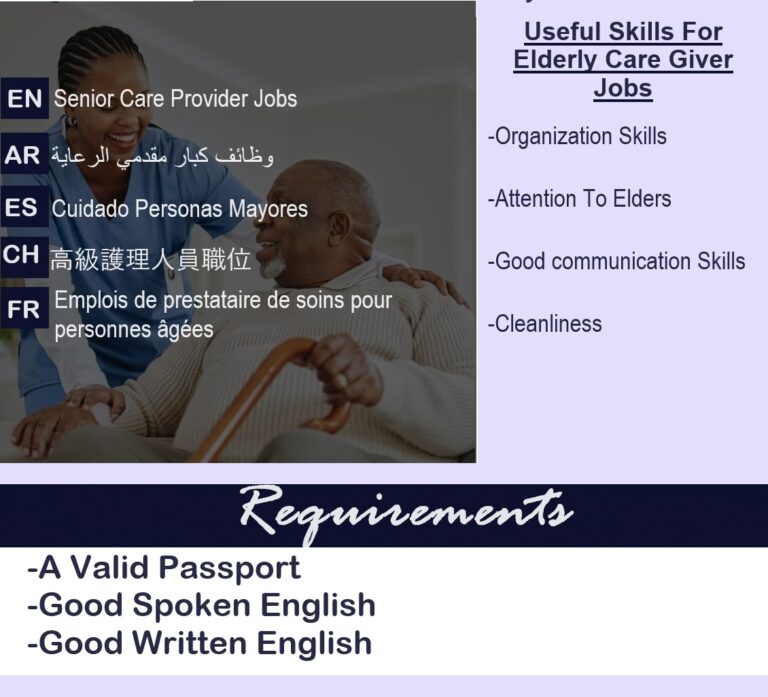 EN Senior Care Provider Jobs

AR وظائف كبار مقدمي الرعاية

ES Cuidado Personas Mayores

CH 高級護理人員職位

FR Emplois de prestataire de soins pour personnes âgées

Useful Skills For Elderly Care Giver Jobs

-Organization Skills

-Attention To Elders

-Good communication Skills

-Cleanliness

Requirements

-A Valid Passport
-Good Spoken English
-Good Written English